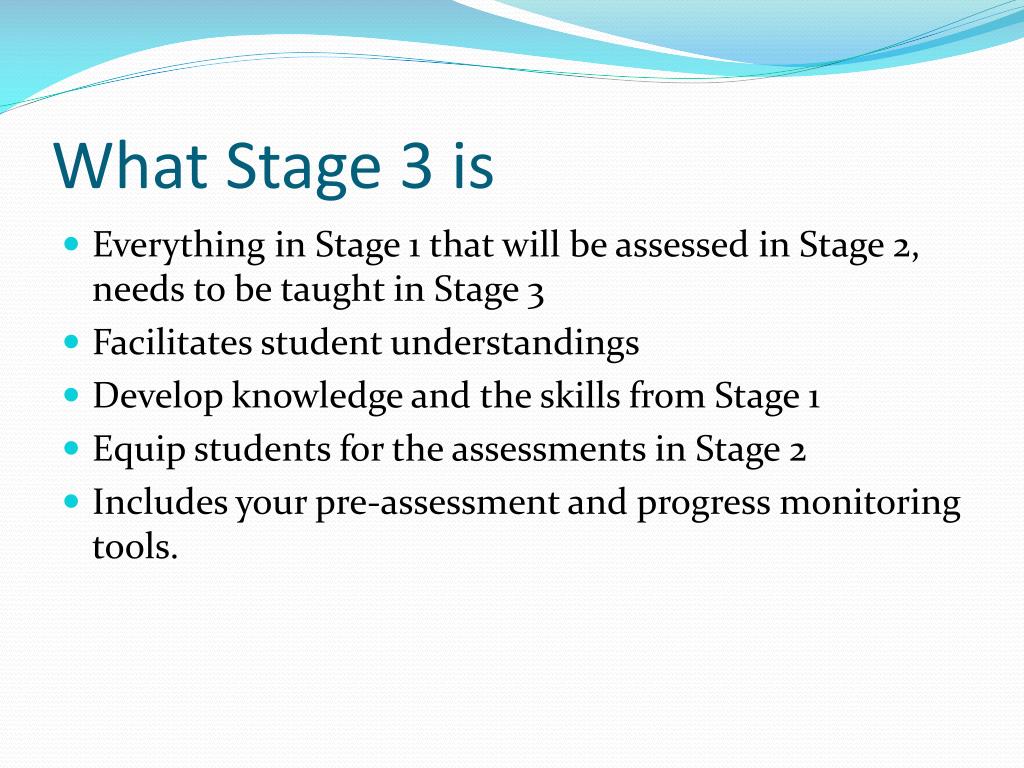 What Stage 3 is

- Everything in Stage 1 that will be assessed in Stage 2, needs to be taught in Stage 3
- Facilitates student understandings
- Develop knowledge and the skills from Stage 1
- Equip students for the assessments in Stage 2
- Includes your pre-assessment and progress monitoring tools.